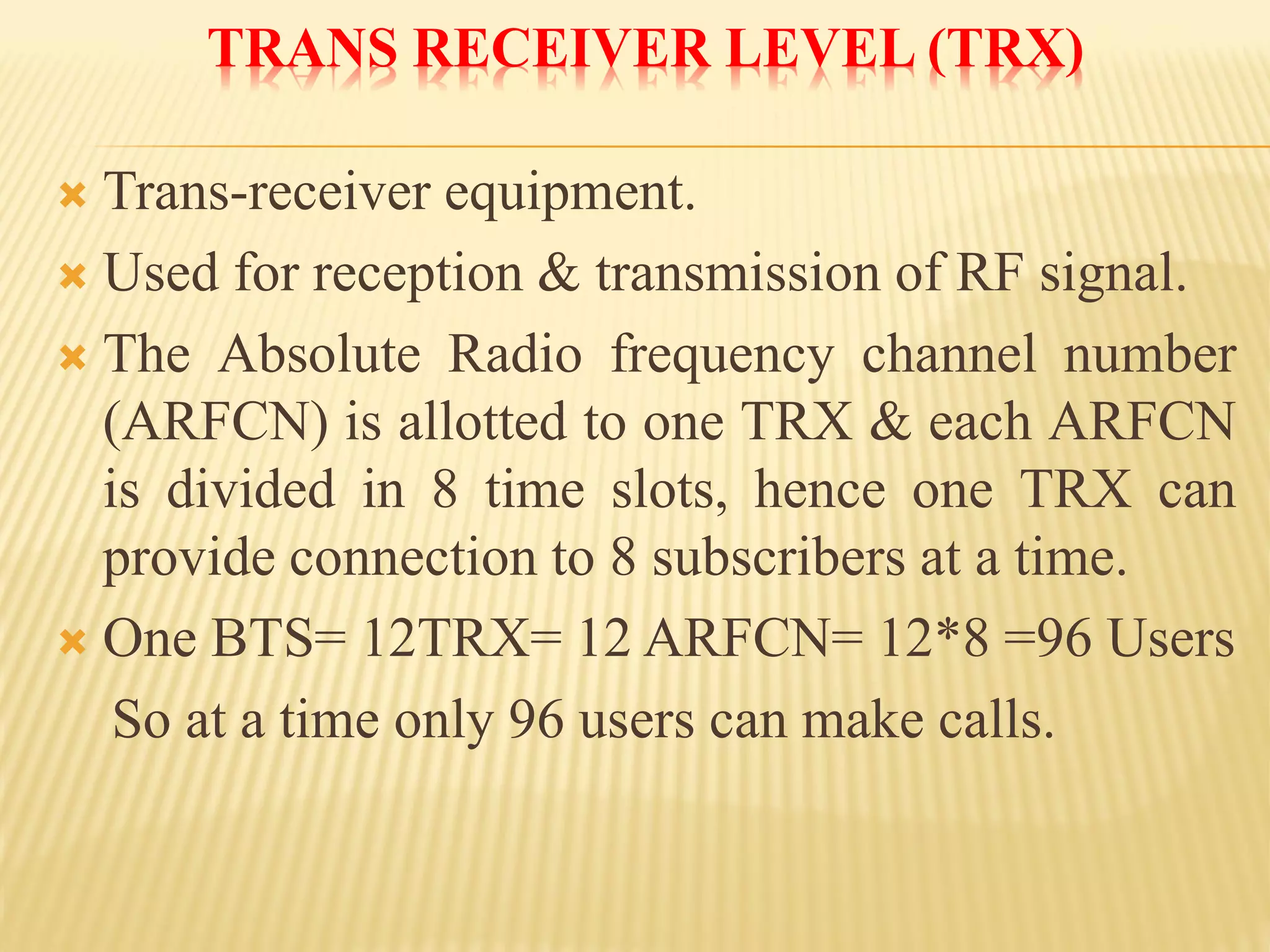 TRANS RECEIVER LEVEL (TRX)

Trans-receiver equipment.

Used for reception & transmission of RF signal.

The Absolute Radio frequency channel number (ARFCN) is allotted to one TRX & each ARFCN is divided in 8 time slots, hence one TRX can provide connection to 8 subscribers at a time.

One BTS= 12TRX= 12 ARFCN= 12*8 =96 Users

So at a time only 96 users can make calls.